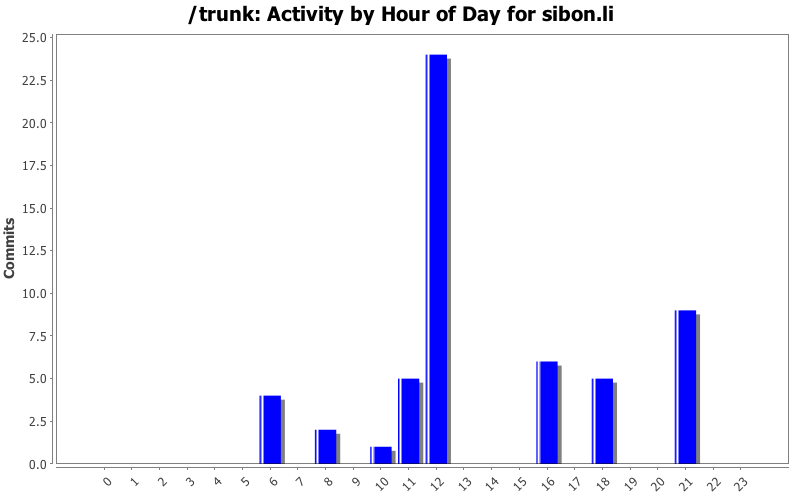 /trunk: Activity by Hour of Day for sibon.li

Commits

25.0
22.5
20.0
17.5
15.0
12.5
10.0
7.5
5.0
2.5
0.0

0 1 2 3 4 5 6 7 8 9 10 11 12 13 14 15 16 17 18 19 20 21 22 23